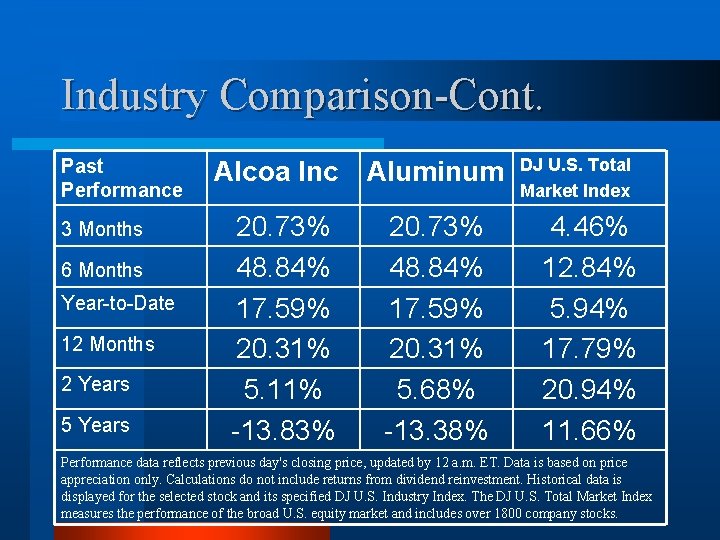 Industry Comparison-Cont.

| Past Performance | Alcoa Inc | Aluminum | DJ U.S. Total Market Index |
|---|---|---|---|
| 3 Months | 20.73% | 20.73% | 4.46% |
| 6 Months | 48.84% | 48.84% | 12.84% |
| Year-to-Date | 17.59% | 17.59% | 5.94% |
| 12 Months | 20.31% | 20.31% | 17.79% |
| 2 Years | 5.11% | 5.68% | 20.94% |
| 5 Years | -13.83% | -13.38% | 11.66% |

Performance data reflects previous day's closing price, updated by 12 a.m. ET. Data is based on price appreciation only. Calculations do not include returns from dividend reinvestment. Historical data is displayed for the selected stock and its specified DJ U.S. Industry Index. The DJ U.S. Total Market Index measures the performance of the broad U.S. equity market and includes over 1800 company stocks.